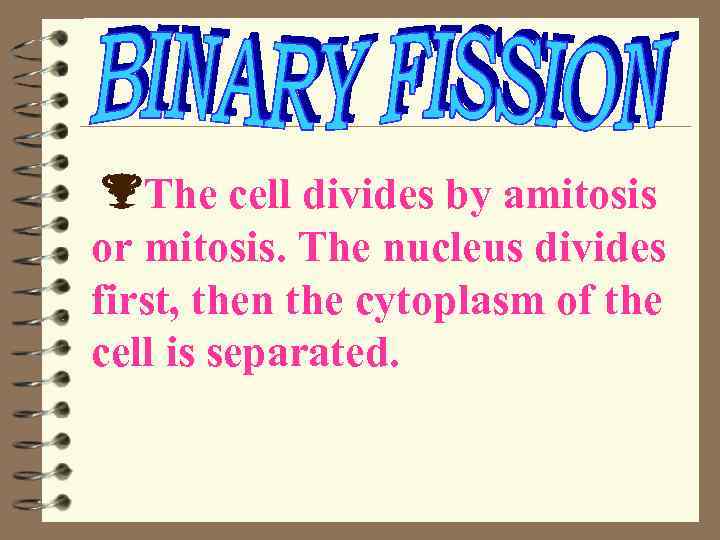 BINARY FISSION

The cell divides by amitosis or mitosis. The nucleus divides first, then the cytoplasm of the cell is separated.